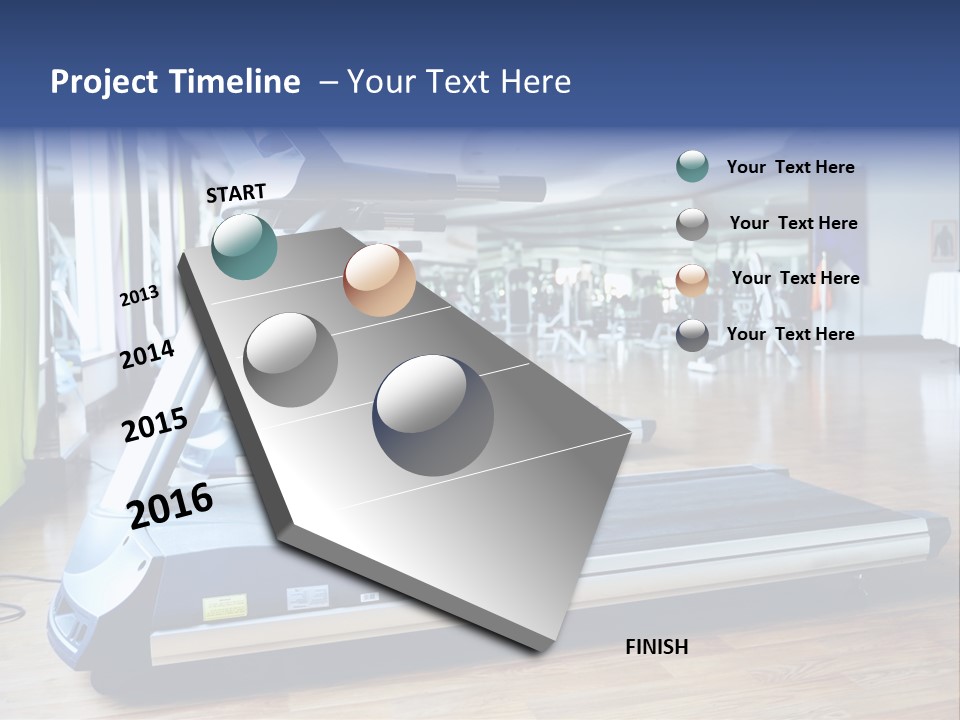 Project Timeline – Your Text Here

START

2013

2014

2015

2016

FINISH

Your Text Here

Your Text Here

Your Text Here

Your Text Here